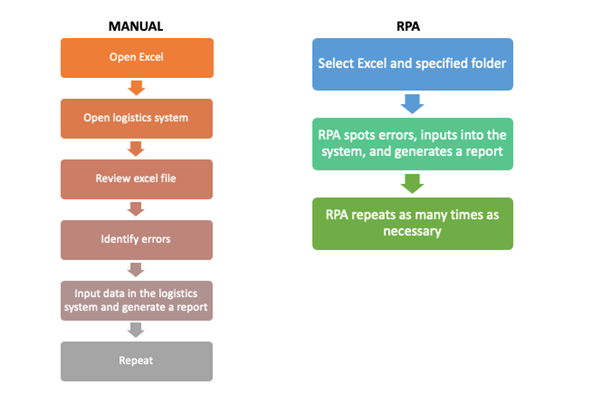 MANUAL

Open Excel

Open logistics system

Review excel file

Identify errors

Input data in the logistics system and generate a report

Repeat

RPA

Select Excel and specified folder

RPA spots errors, inputs into the system, and generates a report

RPA repeats as many times as necessary